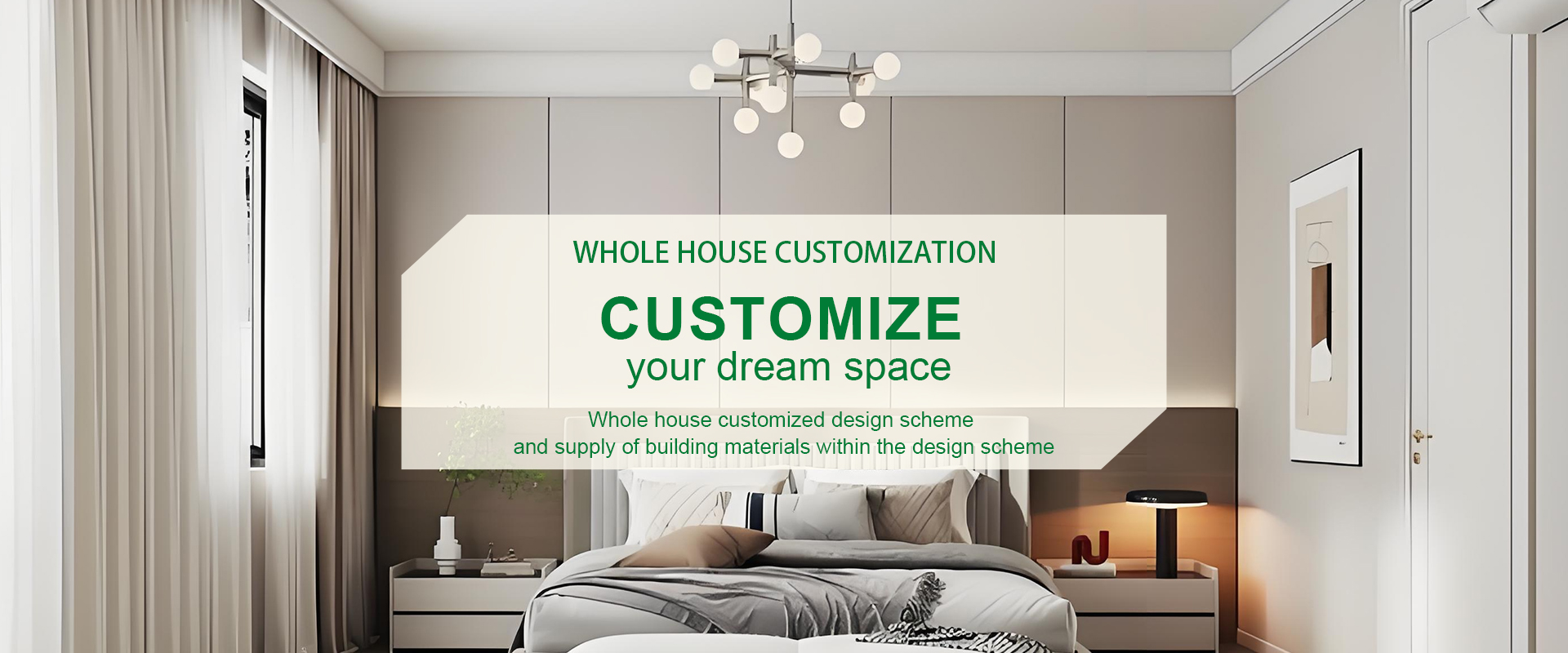 WHOLE HOUSE CUSTOMIZATION

CUSTOMIZE
your dream space

Whole house customized design scheme
and supply of building materials within the design scheme